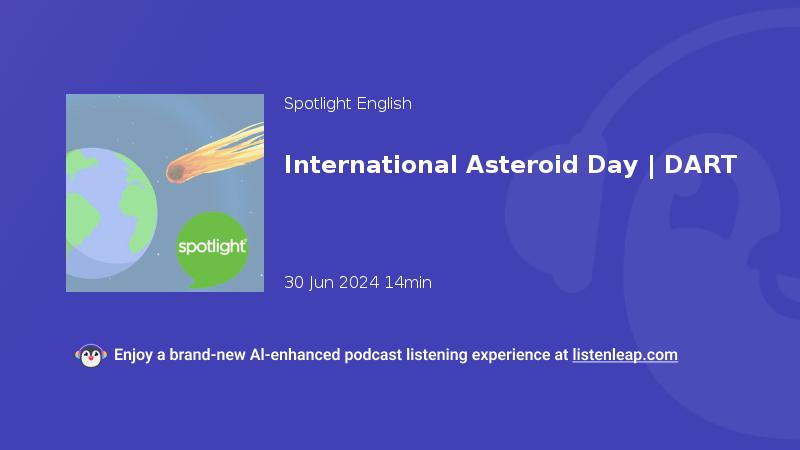 spotlight

Spotlight English

International Asteroid Day | DART

30 Jun 2024 14min

Enjoy a brand-new AI-enhanced podcast listening experience at listenleap.com